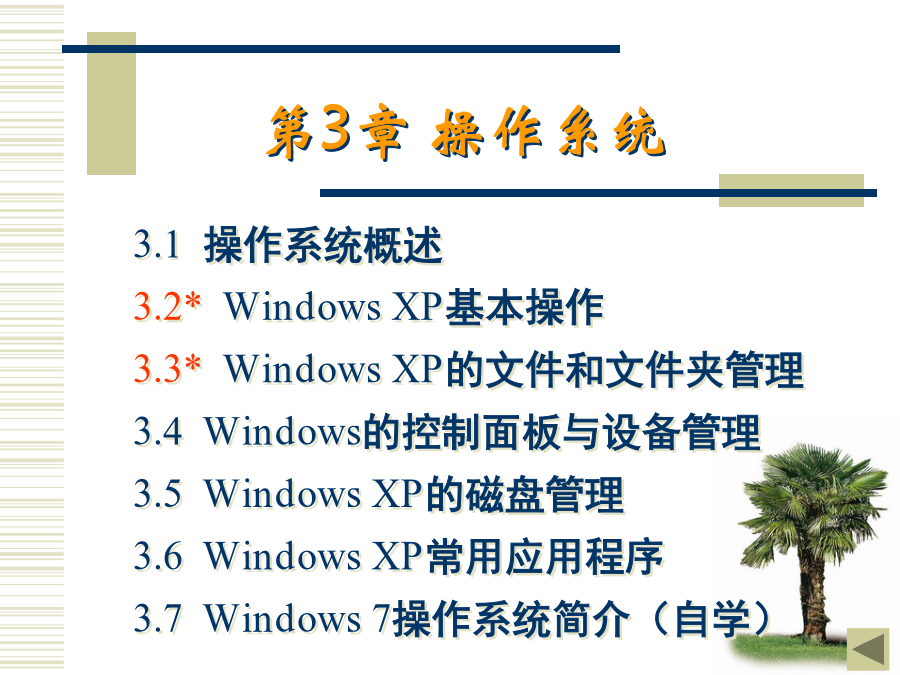 第3章 操作系统

3.1 操作系统概述

3.2* Windows XP基本操作

3.3* Windows XP的文件和文件夹管理

3.4 Windows的控制面板与设备管理

3.5 Windows XP的磁盘管理

3.6 Windows XP常用应用程序

3.7 Windows 7操作系统简介（自学）